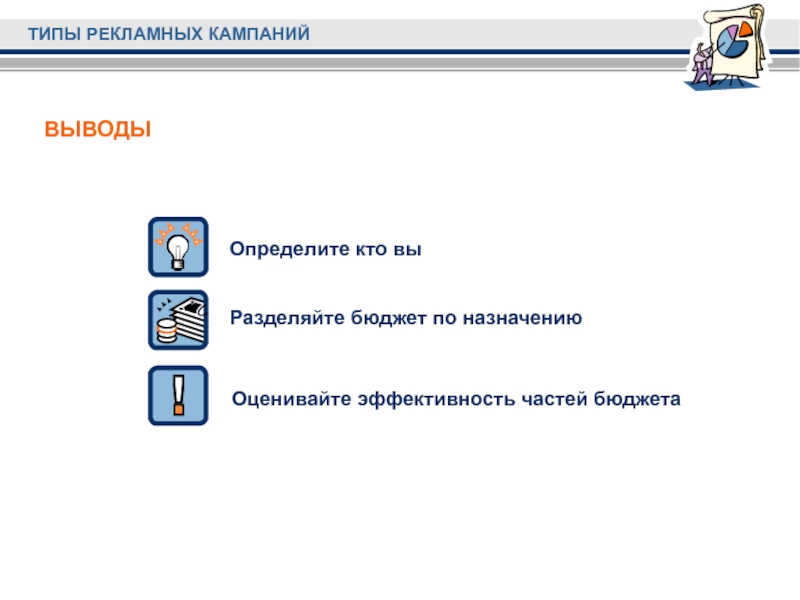 ТИПЫ РЕКЛАМНЫХ КАМПАНИЙ

ВЫВОДЫ

Определите кто вы

Разделяйте бюджет по назначению

Оценивайте эффективность частей бюджета